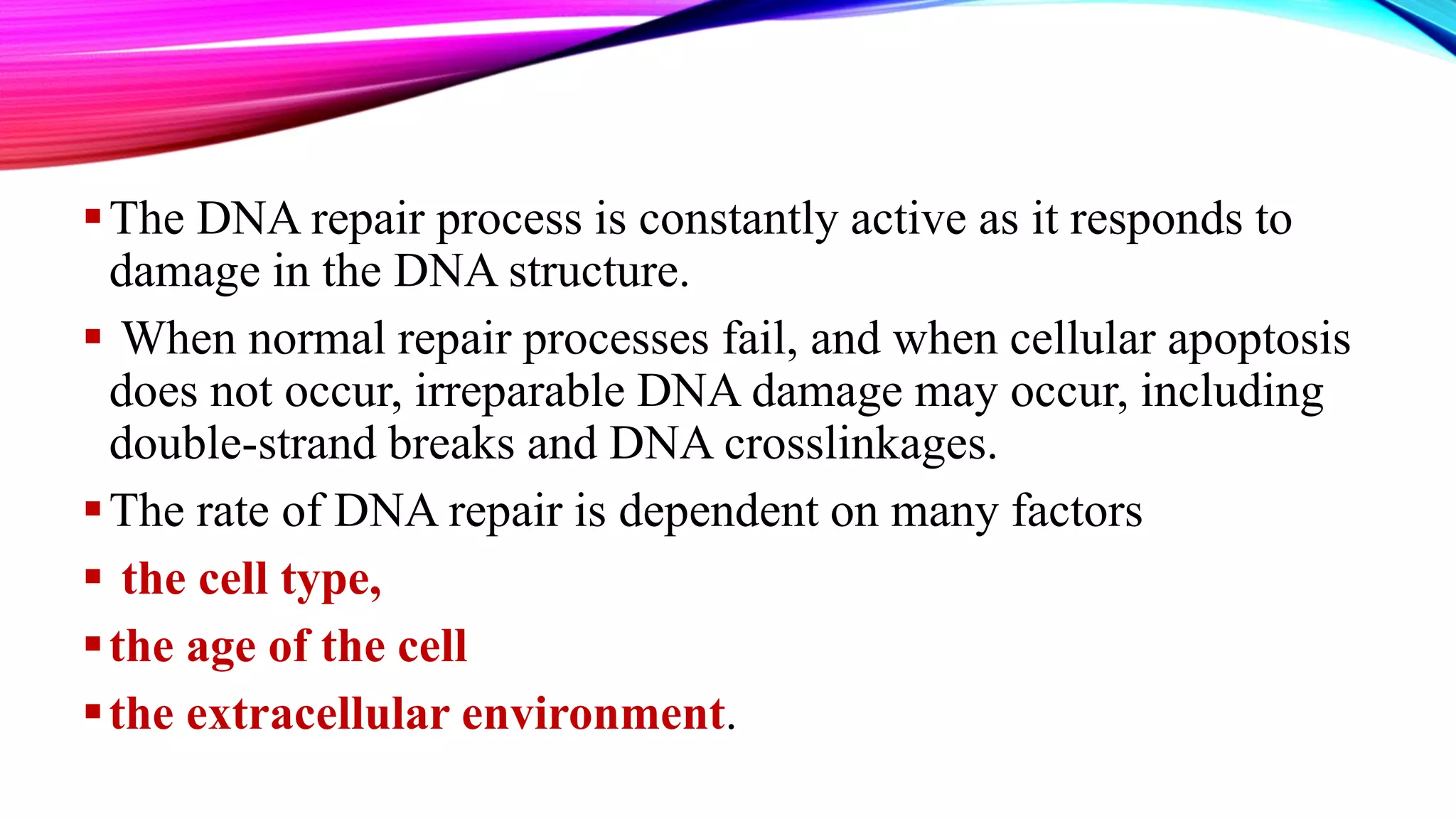 ▪ The DNA repair process is constantly active as it responds to damage in the DNA structure.

▪ When normal repair processes fail, and when cellular apoptosis does not occur, irreparable DNA damage may occur, including double-strand breaks and DNA crosslinkages.

▪ The rate of DNA repair is dependent on many factors

▪ the cell type,

▪ the age of the cell

▪ the extracellular environment.